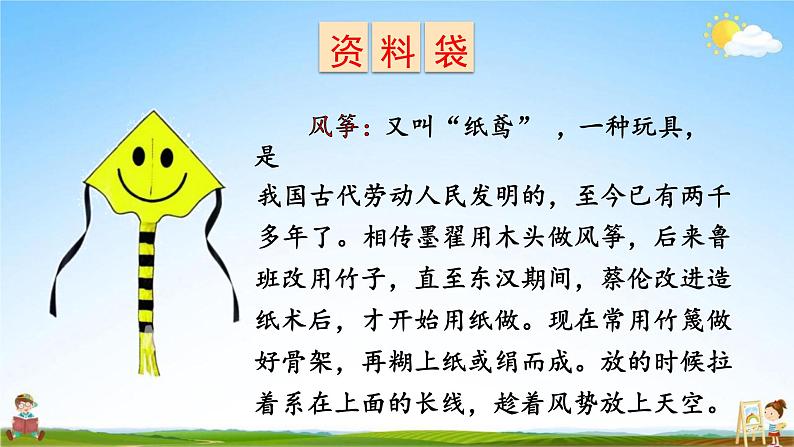 资料袋

风筝：又叫“纸鸢”，一种玩具，是我国古代劳动人民发明的，至今已有两千多年了。相传墨翟用木头做风筝，后来鲁班改用竹子，直至东汉期间，蔡伦改进造纸术后，才开始用纸做。现在常用竹篾做好骨架，再糊上纸或绢而成。放的时候拉着系在上面的长线，趁着风势放上天空。